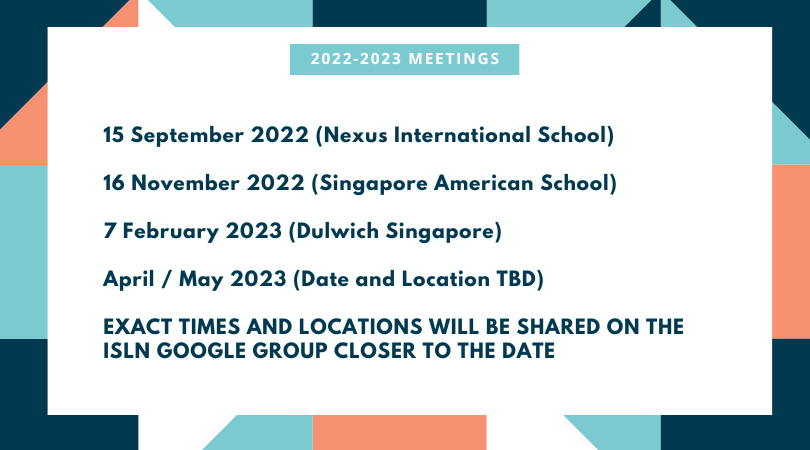 2022-2023 MEETINGS

15 September 2022 (Nexus International School)

16 November 2022 (Singapore American School)

7 February 2023 (Dulwich Singapore)

April / May 2023 (Date and Location TBD)

EXACT TIMES AND LOCATIONS WILL BE SHARED ON THE ISLN GOOGLE GROUP CLOSER TO THE DATE